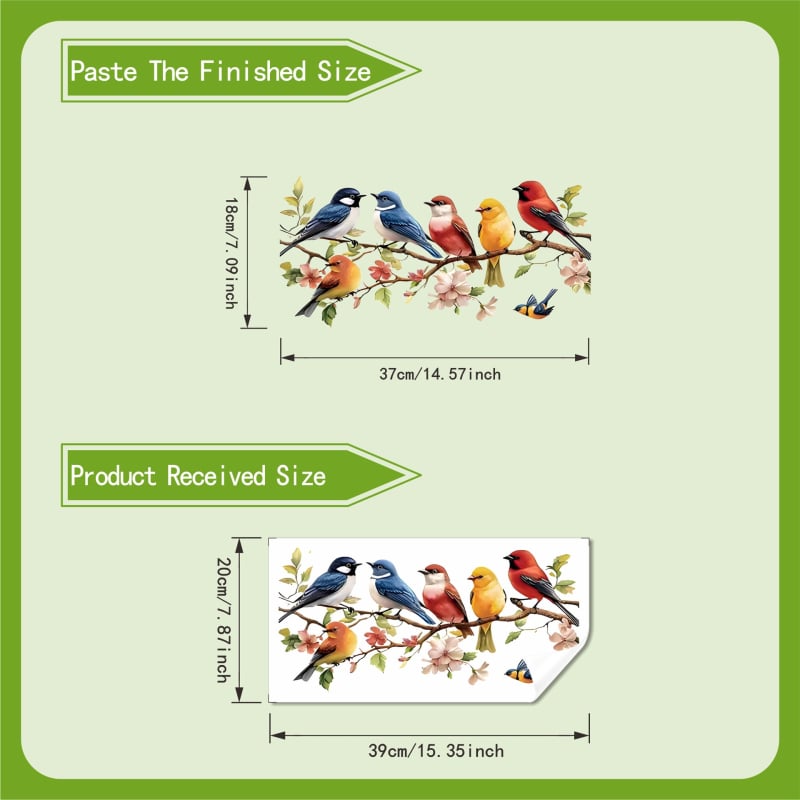 Paste The Finished Size

18cm/7.09inch

37cm/14.57inch

Product Received Size

20cm/7.87inch

39cm/15.35inch